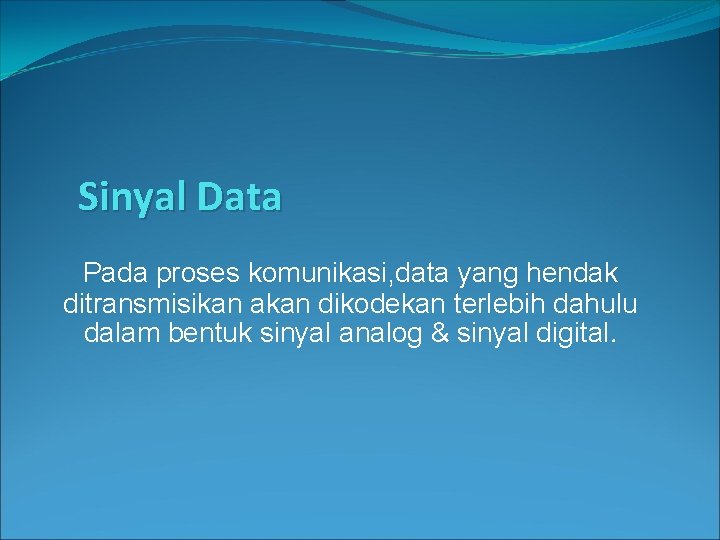 Sinyal Data

Pada proses komunikasi,data yang hendak ditransmisikan akan dikodekan terlebih dahulu dalam bentuk sinyal analog & sinyal digital.